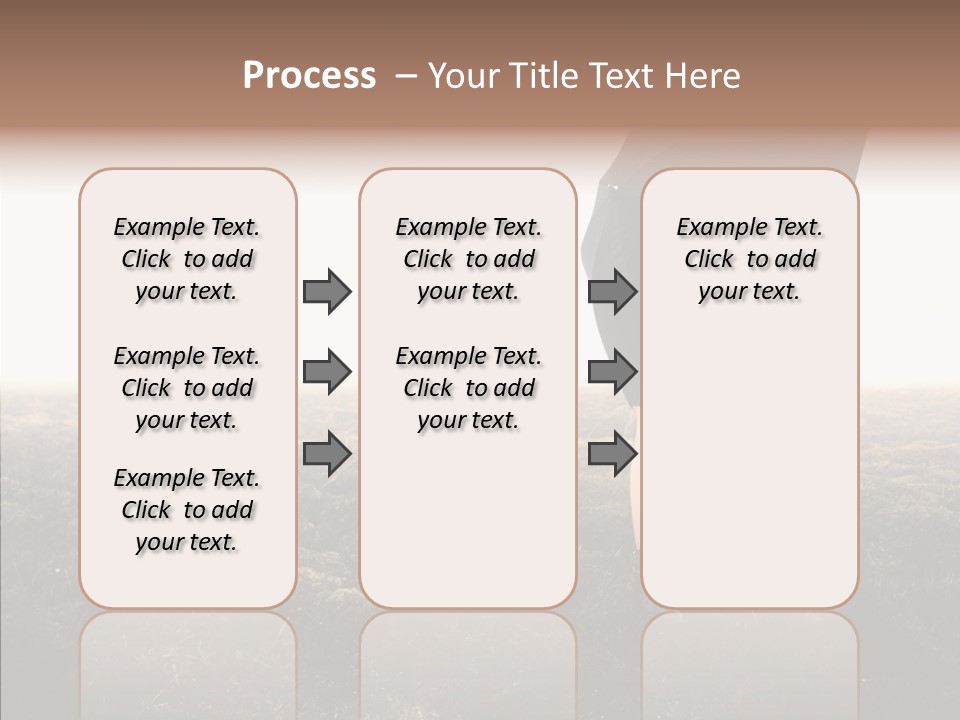 Process – Your Title Text Here

Example Text. Click to add your text.

Example Text. Click to add your text.

Example Text. Click to add your text.

Example Text. Click to add your text.

Example Text. Click to add your text.

Example Text. Click to add your text.